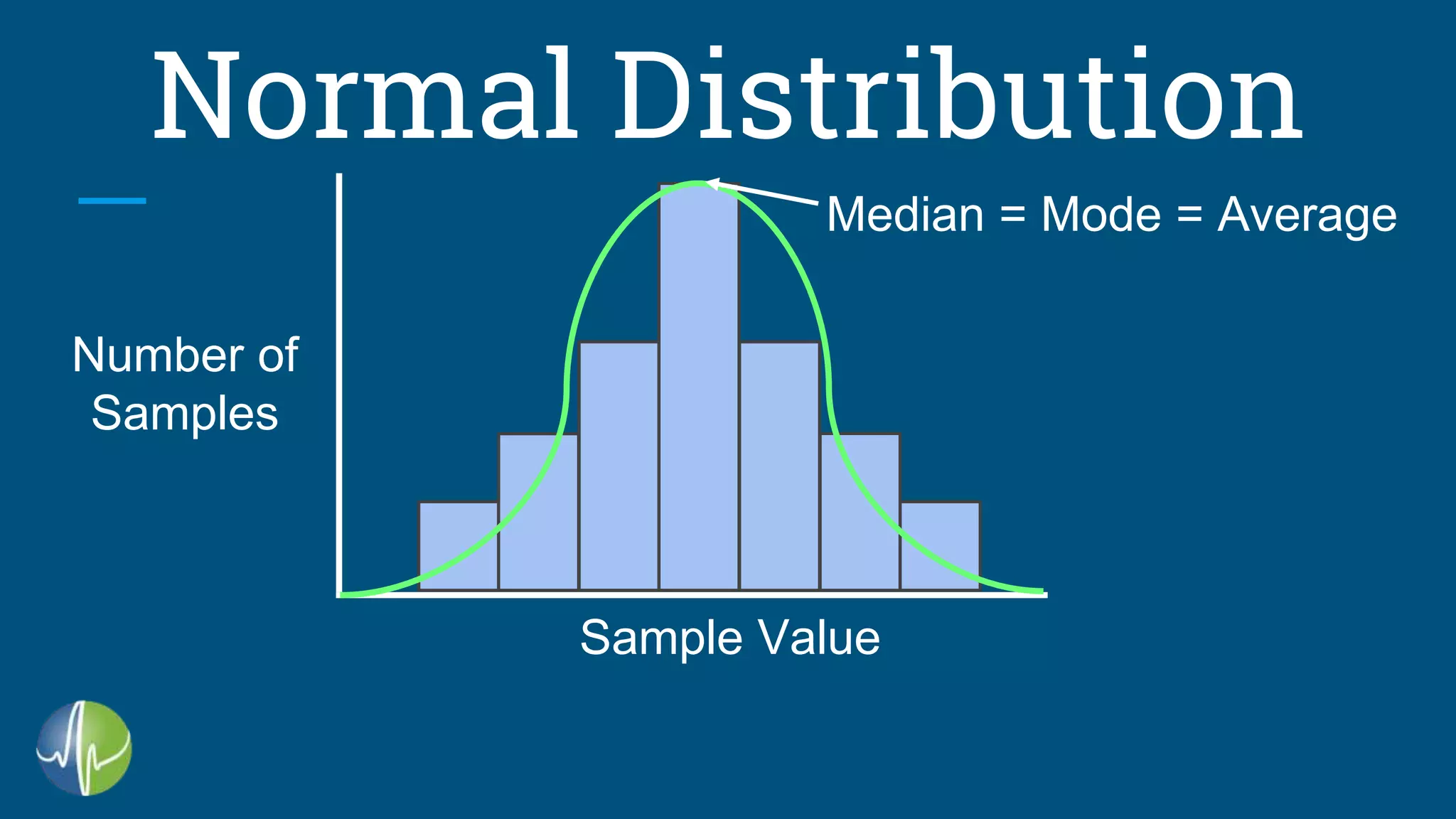 Normal Distribution

Median = Mode = Average

Number of Samples

Sample Value